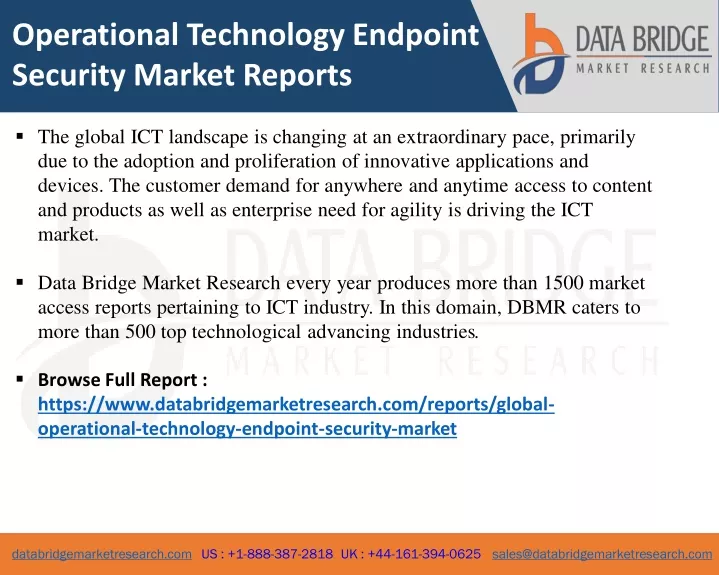 Operational Technology Endpoint Security Market Reports

DATA BRIDGE
MARKET RESEARCH

▪ The global ICT landscape is changing at an extraordinary pace, primarily due to the adoption and proliferation of innovative applications and devices. The customer demand for anywhere and anytime access to content and products as well as enterprise need for agility is driving the ICT market.

▪ Data Bridge Market Research every year produces more than 1500 market access reports pertaining to ICT industry. In this domain, DBMR caters to more than 500 top technological advancing industries.

▪ Browse Full Report : https://www.databridgemarketresearch.com/reports/global-operational-technology-endpoint-security-market

DATA BRIDGE
MARKET RESEARCH

databridgemarketresearch.com US : +1-888-387-2818 UK : +44-161-394-0625 sales@databridgemarketresearch.com